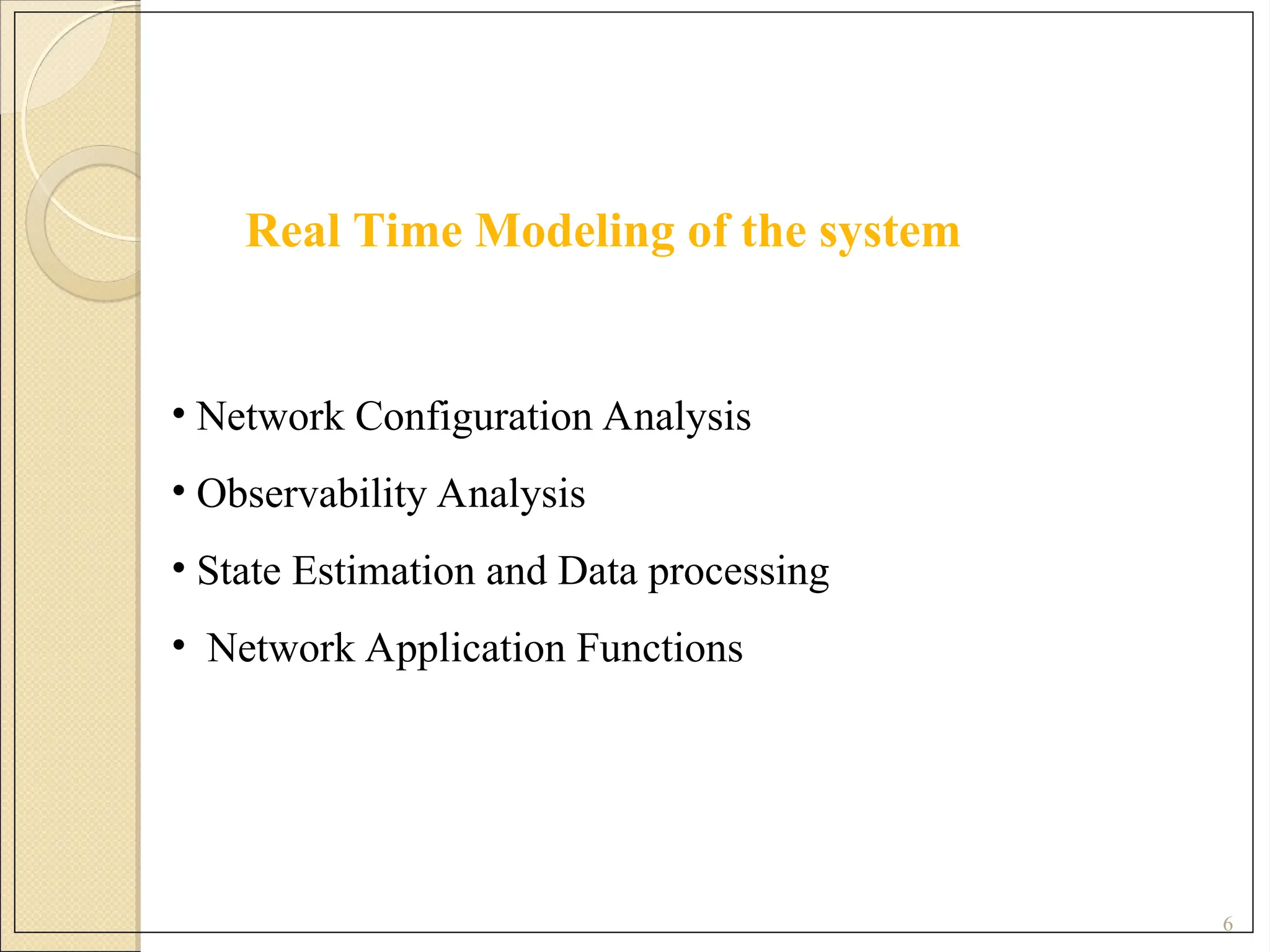 Real Time Modeling of the system

• Network Configuration Analysis
• Observability Analysis
• State Estimation and Data processing
• Network Application Functions

6